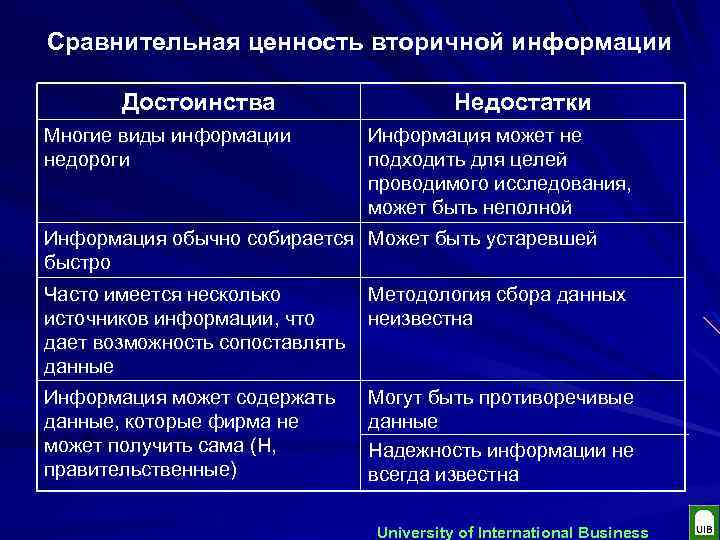 Сравнительная ценность вторичной информации

| Достоинства | Недостатки |
|---|---|
| Многие виды информации недороги | Информация может не подходить для целей проводимого исследования, может быть неполной |
| Информация обычно собирается быстро | Может быть устаревшей |
| Часто имеется несколько источников информации, что дает возможность сопоставлять данные | Методология сбора данных неизвестна |
| Информация может содержать данные, которые фирма не может получить сама (Н, правительственные) | Могут быть противоречивые данные |
| | Надежность информации не всегда известна |

University of International Business

UIB